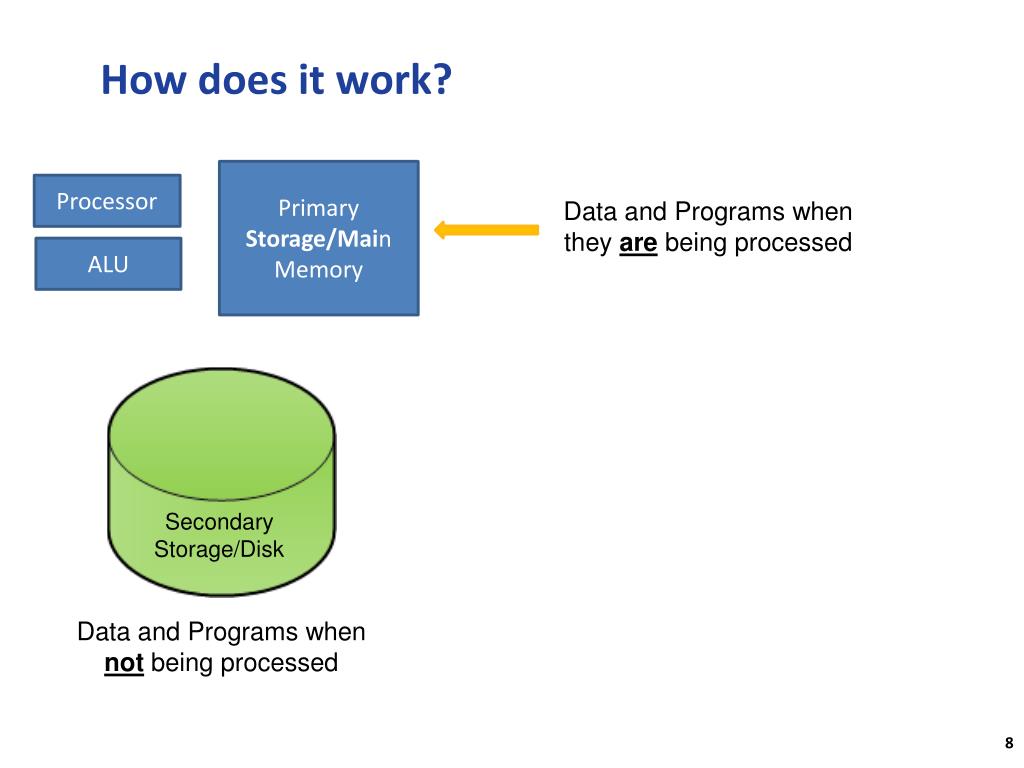 How does it work?

Processor

ALU

Primary Storage/Main Memory

Data and Programs when they are being processed

Secondary Storage/Disk

Data and Programs when not being processed

8